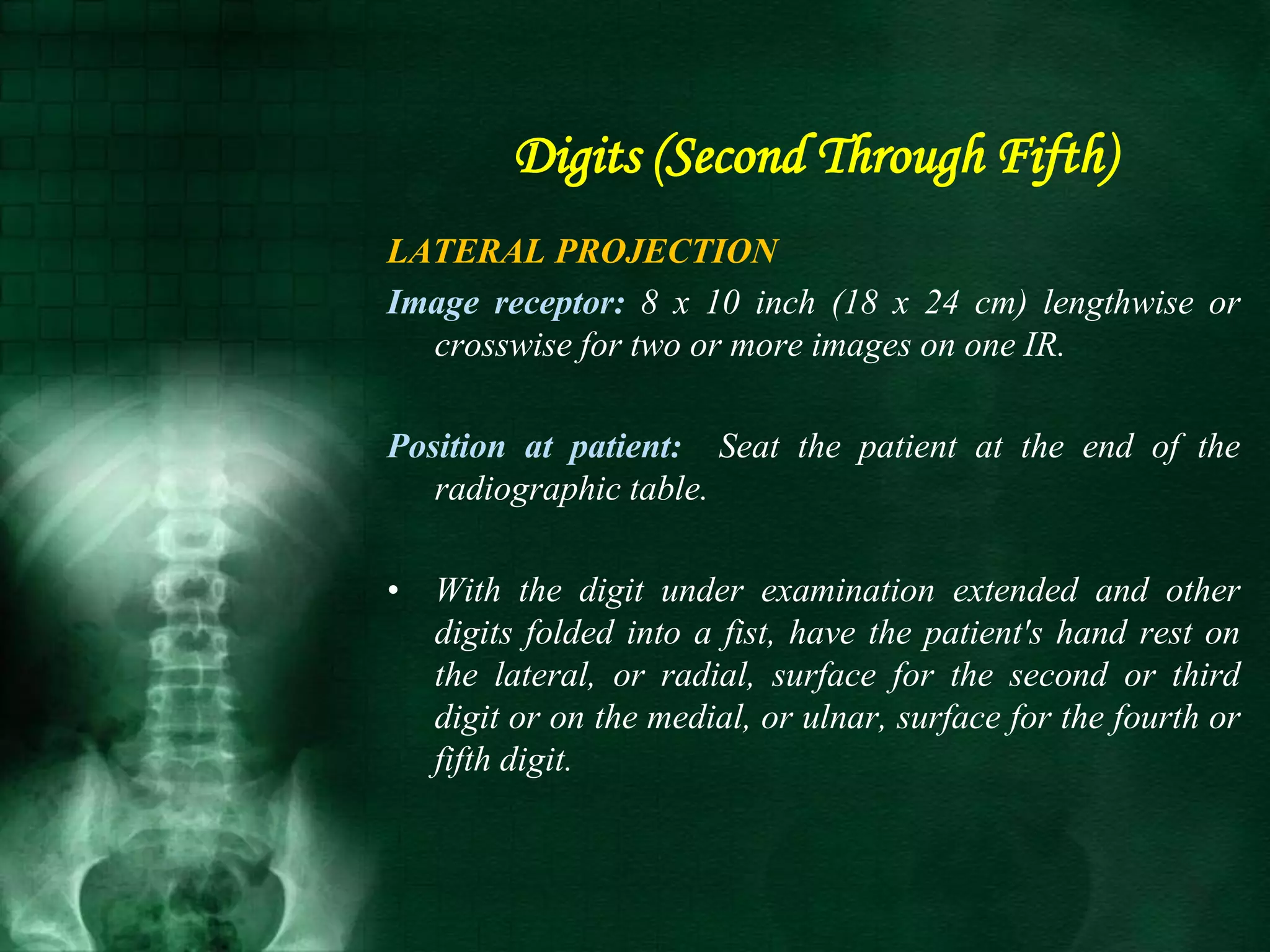 Digits (Second Through Fifth)

LATERAL PROJECTION

Image receptor: 8 x 10 inch (18 x 24 cm) lengthwise or crosswise for two or more images on one IR.

Position at patient: Seat the patient at the end of the radiographic table.

• With the digit under examination extended and other digits folded into a fist, have the patient's hand rest on the lateral, or radial, surface for the second or third digit or on the medial, or ulnar, surface for the fourth or fifth digit.